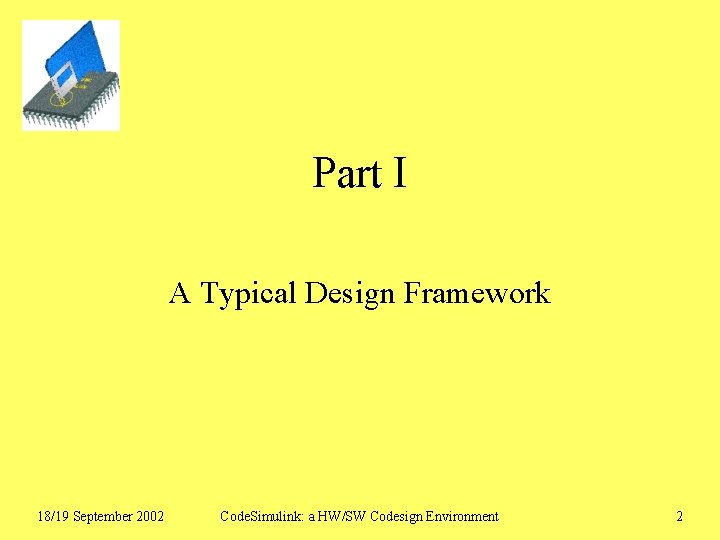 Part I

A Typical Design Framework

18/19 September 2002

CodeSimulink: a HW/SW Codesign Environment

2